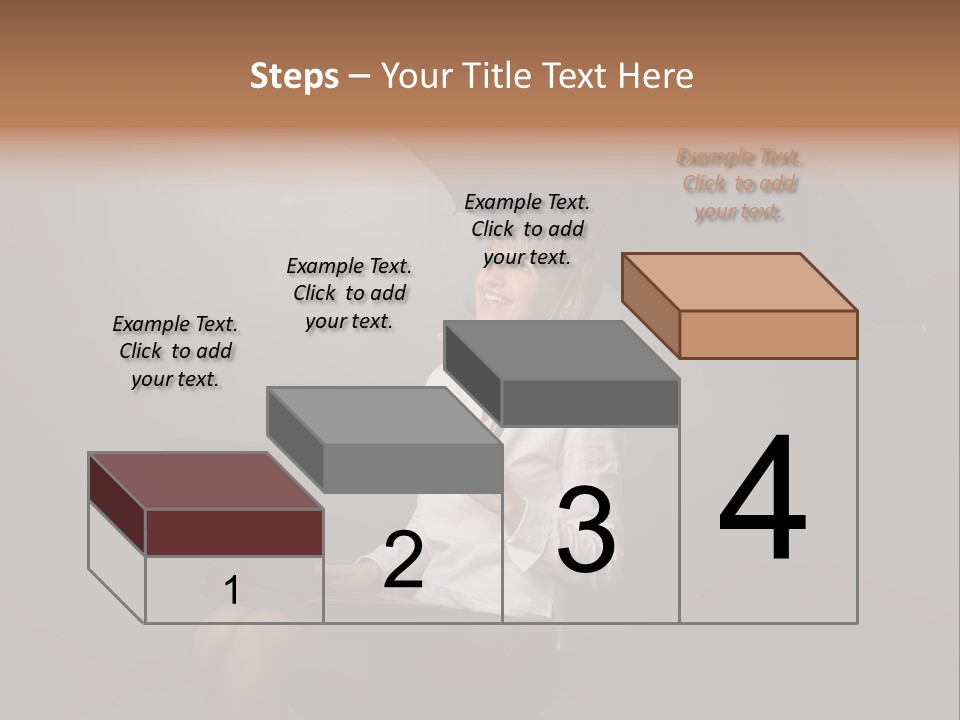 Steps – Your Title Text Here

Example Text. Click to add your text.

Example Text. Click to add your text.

Example Text. Click to add your text.

Example Text. Click to add your text.

1

2

3

4